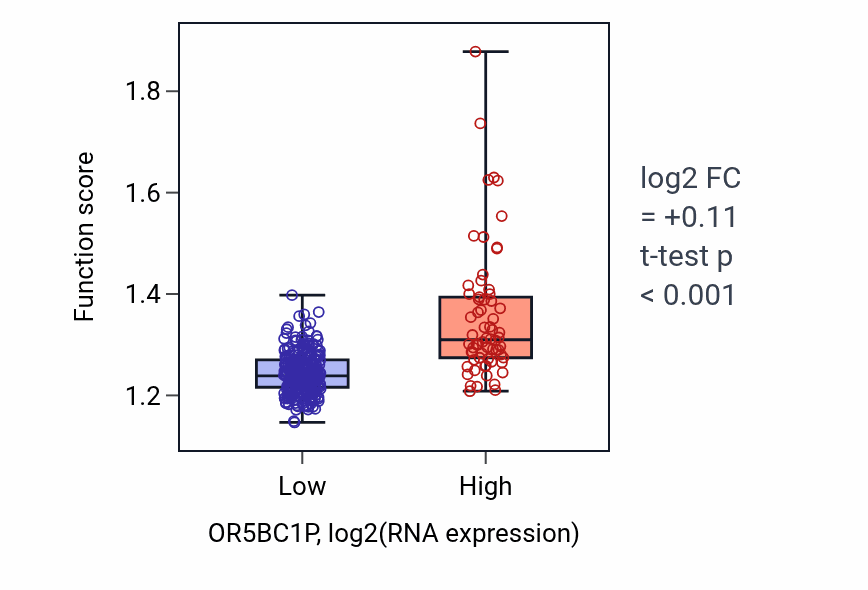 Function score

1.8
1.6
1.4
1.2

Low
High

OR5BC1P, log2(RNA expression)

log2 FC
= +0.11
t-test p
< 0.001